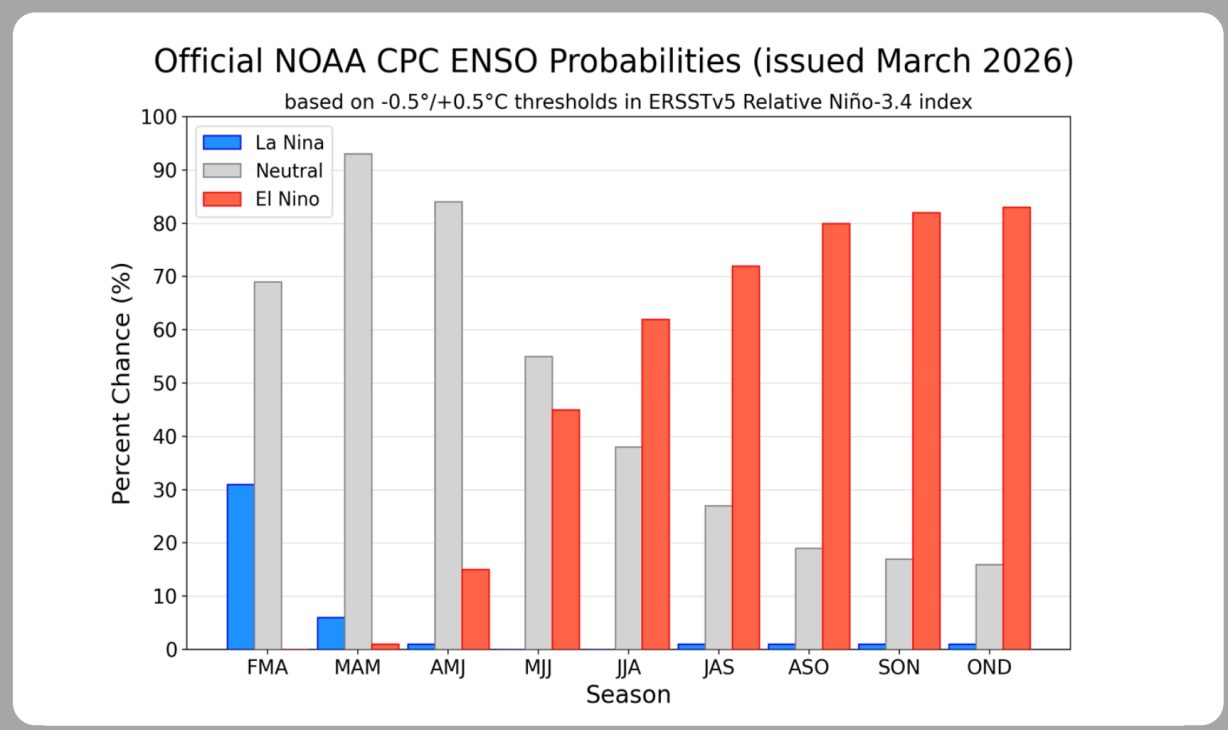 Official NOAA CPC ENSO Probabilities (issued March 2026)
based on -0.5°/+0.5°C thresholds in ERSSTv5 Relative Niño-3.4 index

La Nina
Neutral
El Nino

Percent Chance (%)
100
90
80
70
60
50
40
30
20
10
0

FMA MAM AMJ MJJ JJA JAS ASO SON OND
Season